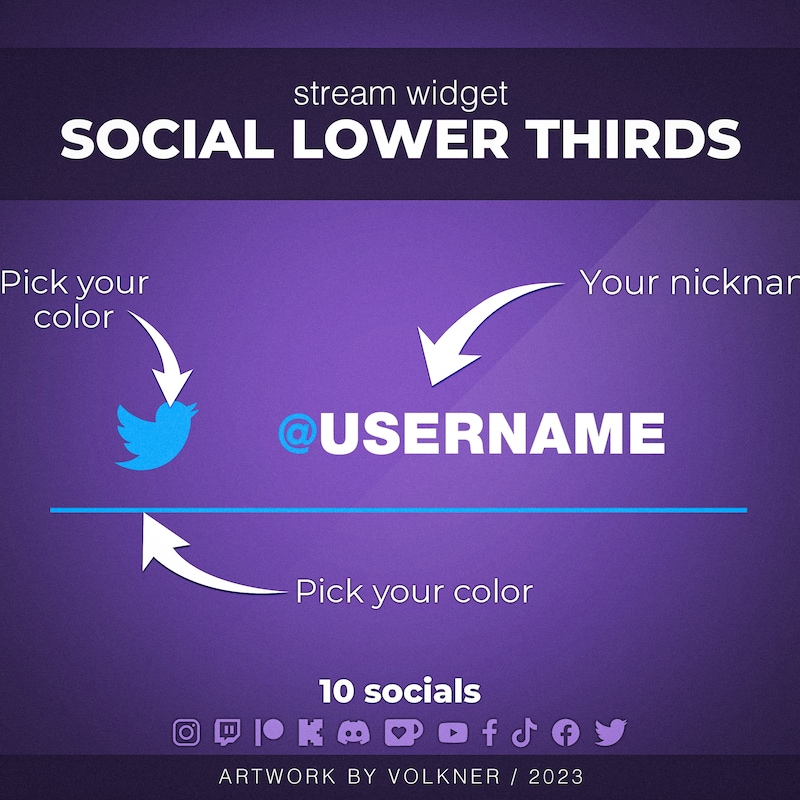 stream widget
SOCIAL LOWER THIRDS

Pick your color

Your nicknar

@USERNAME

Pick your color

10 socials

ARTWORK BY VOLKNER / 2023